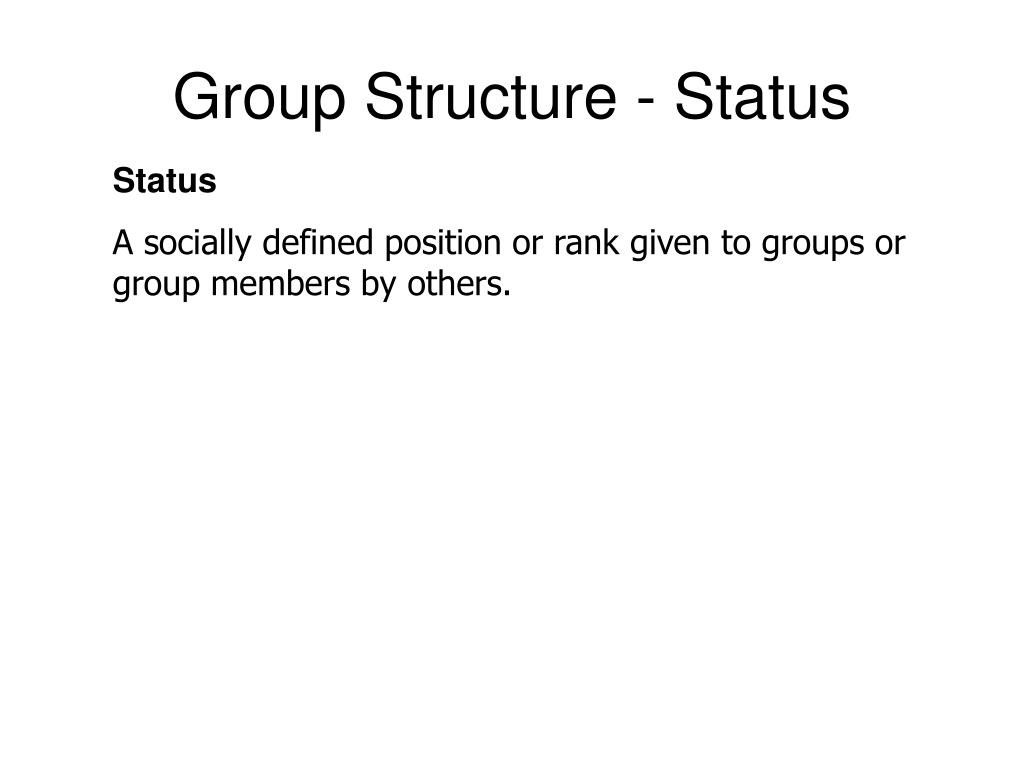 Group Structure - Status

Status

A socially defined position or rank given to groups or group members by others.